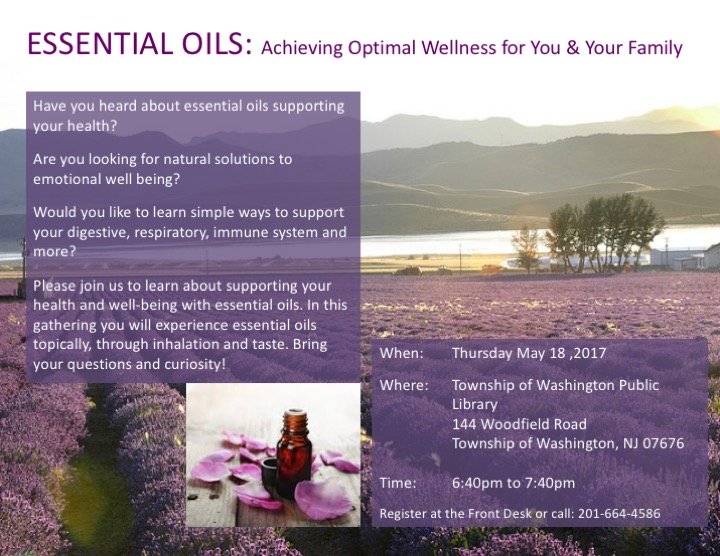 ESSENTIAL OILS: Achieving Optimal Wellness for You & Your Family

Have you heard about essential oils supporting your health?

Are you looking for natural solutions to emotional well being?

Would you like to learn simple ways to support your digestive, respiratory, immune system and more?

Please join us to learn about supporting your health and well-being with essential oils. In this gathering you will experience essential oils topically, through inhalation and taste. Bring your questions and curiosity!

When: Thursday May 18 ,2017

Where: Township of Washington Public Library
144 Woodfield Road
Township of Washington, NJ 07676

Time: 6:40pm to 7:40pm

Register at the Front Desk or call: 201-664-4586